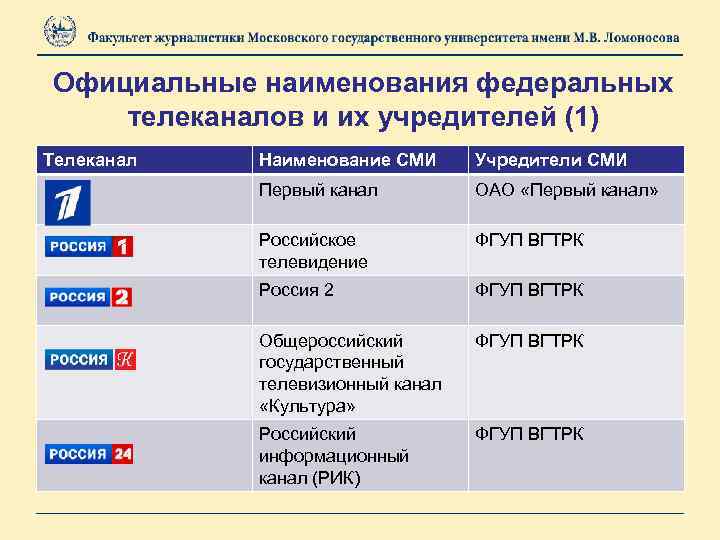 Факультет журналистики Московского государственного университета имени М.В. Ломоносова

Официальные наименования федеральных телеканалов и их учредителей (1)

| Телеканал | Наименование СМИ | Учредители СМИ |
|---|---|---|
| 1 | Первый канал | ОАО «Первый канал» |
| РОССИЯ 1 | Российское телевидение | ФГУП ВГТРК |
| РОССИЯ 2 | Россия 2 | ФГУП ВГТРК |
| РОССИЯ К | Общероссийский государственный телевизионный канал «Культура» | ФГУП ВГТРК |
| РОССИЯ 24 | Российский информационный канал (РИК) | ФГУП ВГТРК |